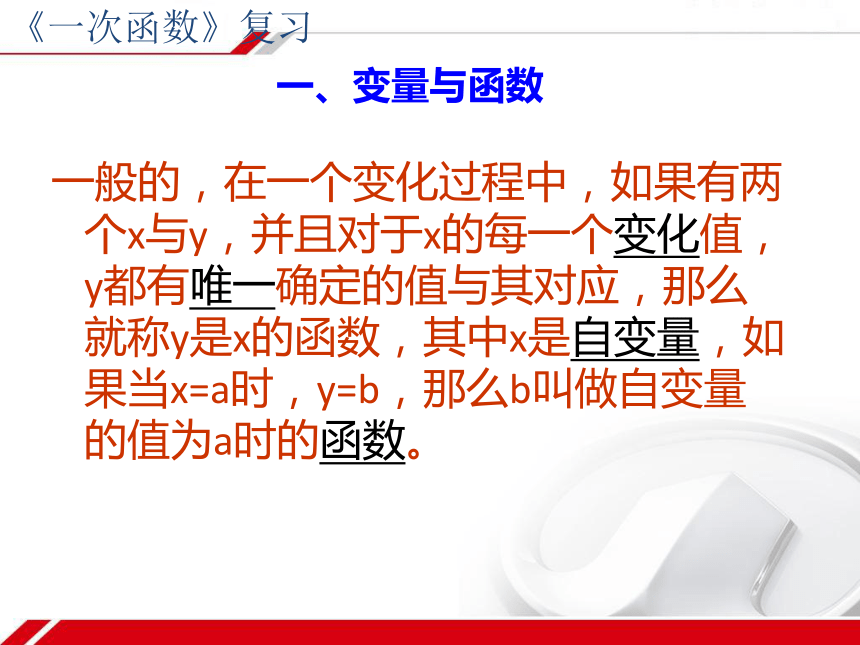 《一次函数》复习

一、变量与函数

一般的，在一个变化过程中，如果有两个x与y，并且对于x的每一个变化值，y都有唯一确定的值与其对应，那么就称y是x的函数，其中x是自变量，如果当x=a时，y=b，那么b叫做自变量的值为a时的函数。